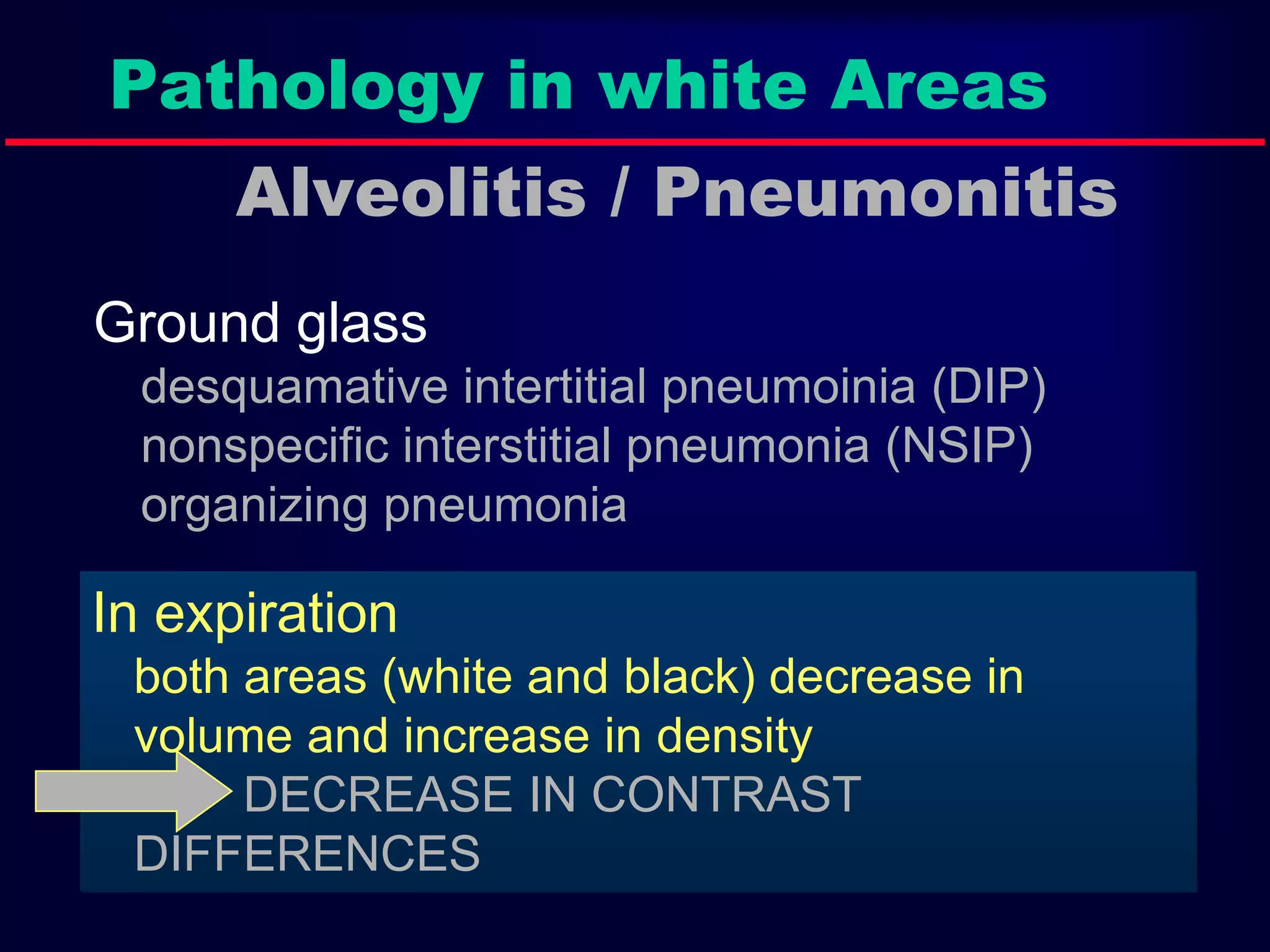 Pathology in white Areas

Alveolitis / Pneumonitis

Ground glass

desquamative intertitial pneumoinia (DIP)
nonspecific interstitial pneumonia (NSIP)
organizing pneumonia

In expiration

both areas (white and black) decrease in volume and increase in density

DECREASE IN CONTRAST DIFFERENCES